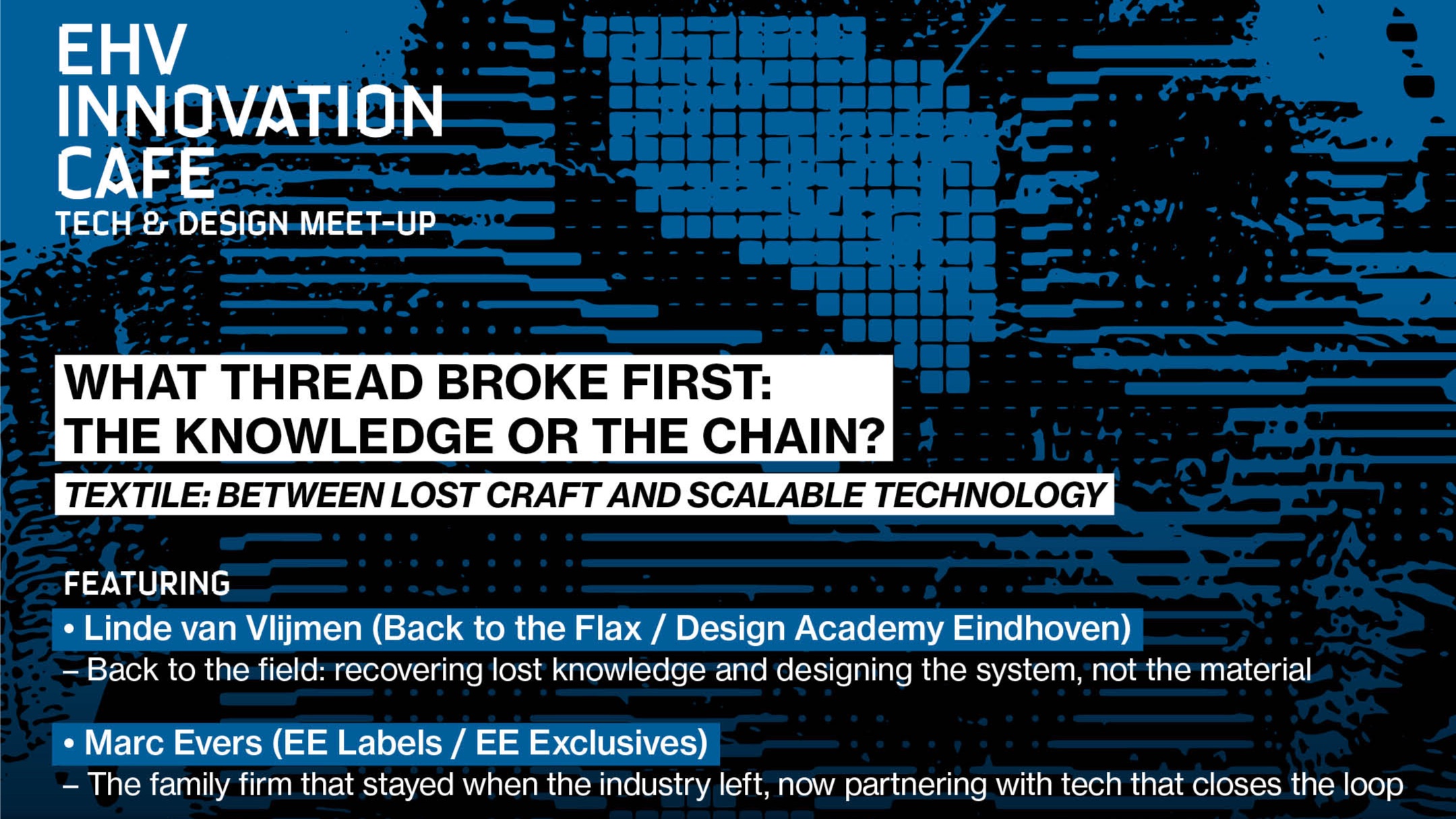 EHV
INNOVATION
CAFE
TECH & DESIGN MEET-UP

WHAT THREAD BROKE FIRST:
THE KNOWLEDGE OR THE CHAIN?

TEXTILE: BETWEEN LOST CRAFT AND SCALABLE TECHNOLOGY

FEATURING

• Linde van Vlijmen (Back to the Flax / Design Academy Eindhoven)
– Back to the field: recovering lost knowledge and designing the system, not the material

• Marc Evers (EE Labels / EE Exclusives)
– The family firm that stayed when the industry left, now partnering with tech that closes the loop